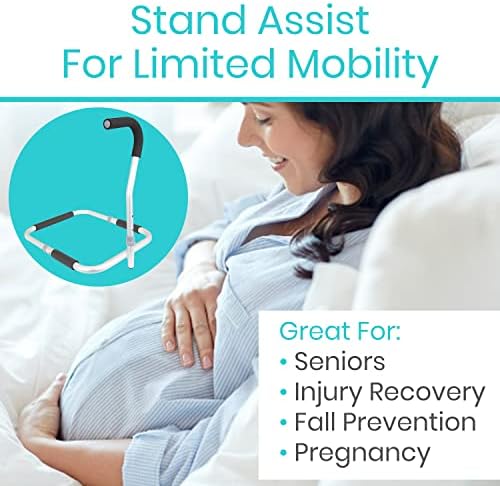 Stand Assist
For Limited Mobility

Great For:
• Seniors
• Injury Recovery
• Fall Prevention
• Pregnancy